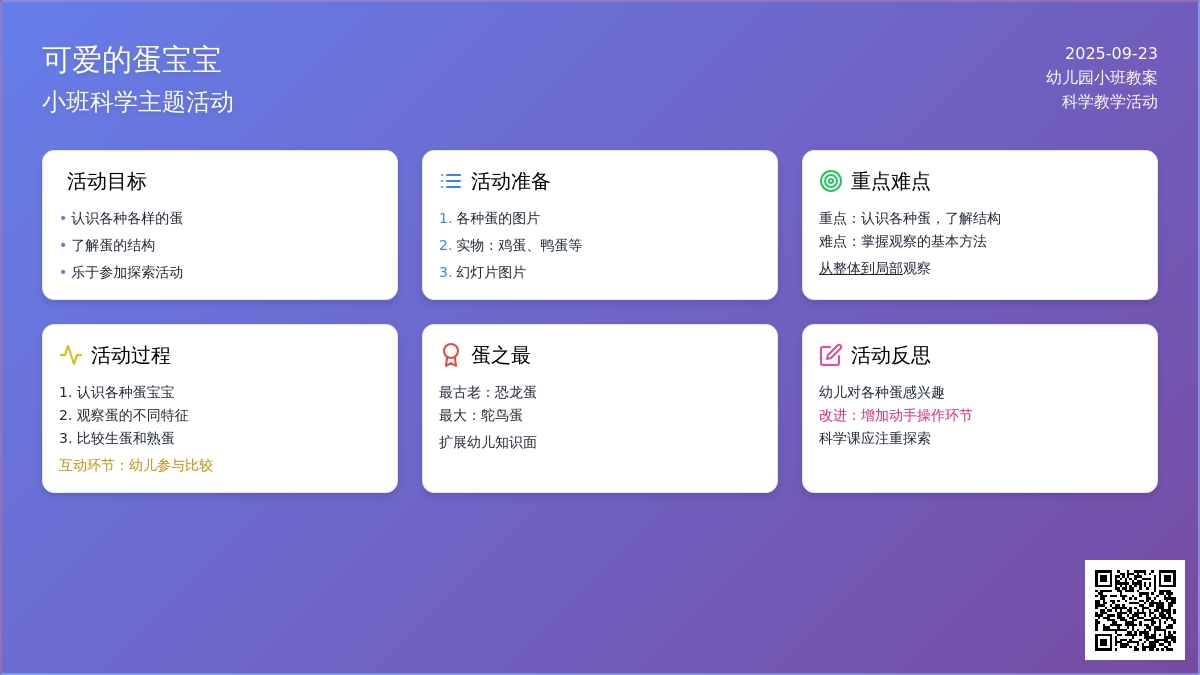 可爱的蛋宝宝
小班科学主题活动

2025-09-23
幼儿园小班教案
科学教学活动

活动目标
• 认识各种各样的蛋
• 了解蛋的结构
• 乐于参加探索活动

活动准备
1. 各种蛋的图片
2. 实物：鸡蛋、鸭蛋等
3. 幻灯片图片

重点难点
重点：认识各种蛋，了解结构
难点：掌握观察的基本方法
从整体到局部观察

活动过程
1. 认识各种蛋宝宝
2. 观察蛋的不同特征
3. 比较生蛋和熟蛋
互动环节：幼儿参与比较

蛋之最
最古老：恐龙蛋
最大：鸵鸟蛋
扩展幼儿知识面

活动反思
幼儿对各种蛋感兴趣
改进：增加动手操作环节
科学课应注重探索